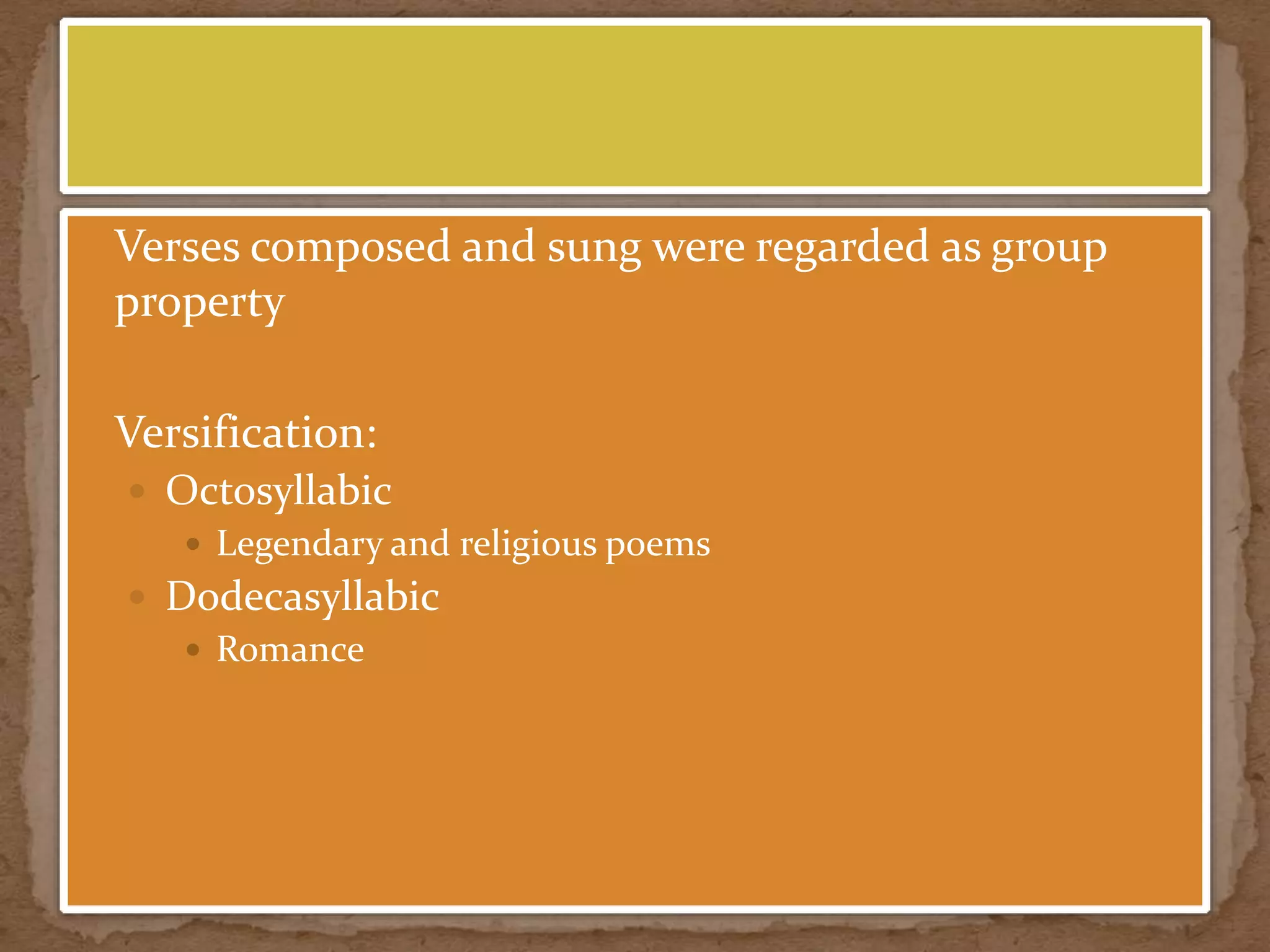 Verses composed and sung were regarded as group property

Versification:

- Octosyllabic
  - Legendary and religious poems
- Dodecasyllabic
  - Romance